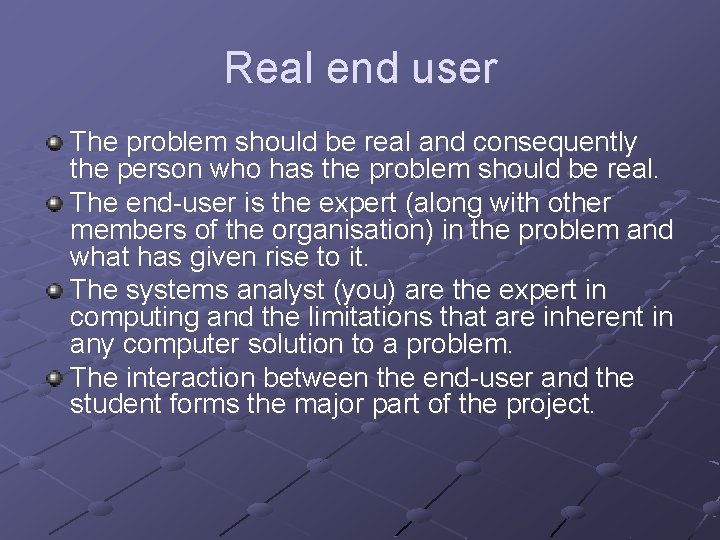 Real end user

The problem should be real and consequently the person who has the problem should be real.

The end-user is the expert (along with other members of the organisation) in the problem and what has given rise to it.

The systems analyst (you) are the expert in computing and the limitations that are inherent in any computer solution to a problem.

The interaction between the end-user and the student forms the major part of the project.